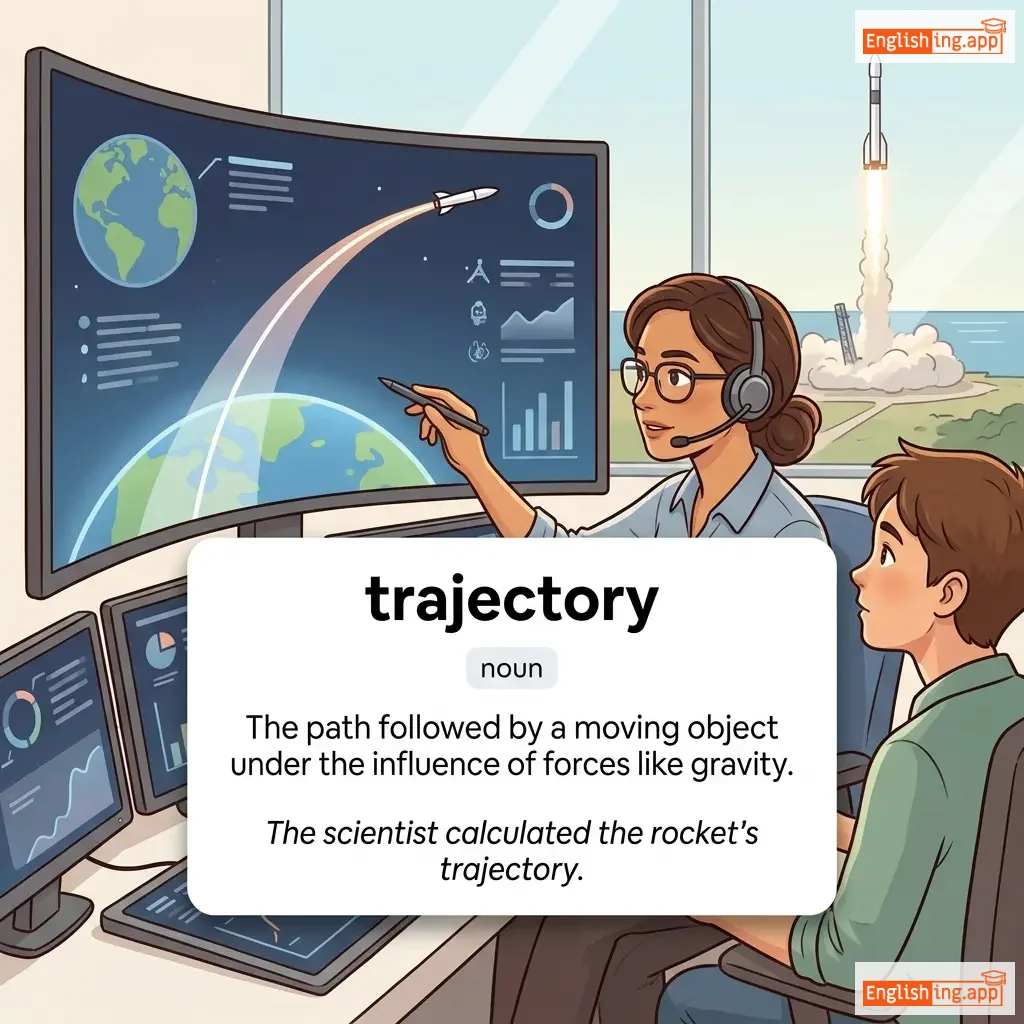 Englishing.app

trajectory

noun

The path followed by a moving object under the influence of forces like gravity.

The scientist calculated the rocket's trajectory.

Englishing.app